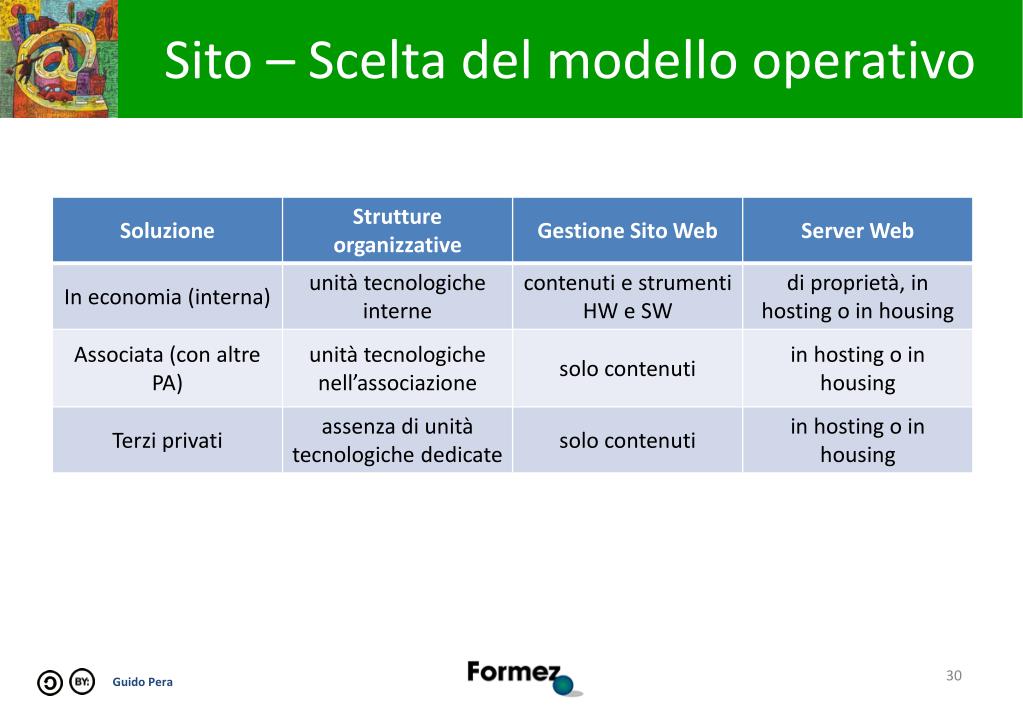 Sito – Scelta del modello operativo

| Soluzione | Strutture organizzative | Gestione Sito Web | Server Web |
|---|---|---|---|
| In economia (interna) | unità tecnologiche interne | contenuti e strumenti HW e SW | di proprietà, in hosting o in housing |
| Associata (con altre PA) | unità tecnologiche nell'associazione | solo contenuti | in hosting o in housing |
| Terzi privati | assenza di unità tecnologiche dedicate | solo contenuti | in hosting o in housing |

BY: Guido Pera

Formez

30